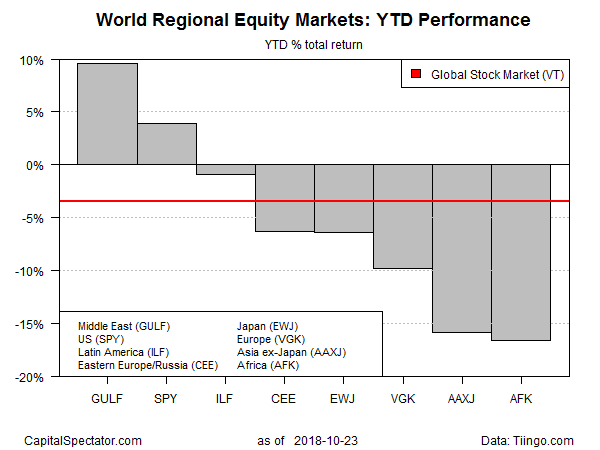 World Regional Equity Markets: YTD Performance

YTD % total return

Global Stock Market (VT)

10%
5%
0%
-5%
-10%
-15%
-20%

Middle East (GULF)
US (SPY)
Latin America (ILF)
Eastern Europe/Russia (CEE)

Japan (EWJ)
Europe (VGK)
Asia ex-Japan (AAXJ)
Africa (AFK)

GULF SPY ILF CEE EWJ VGK AAXJ AFK

CapitalSpectator.com

as of 2018-10-23

Data: Tiingo.com